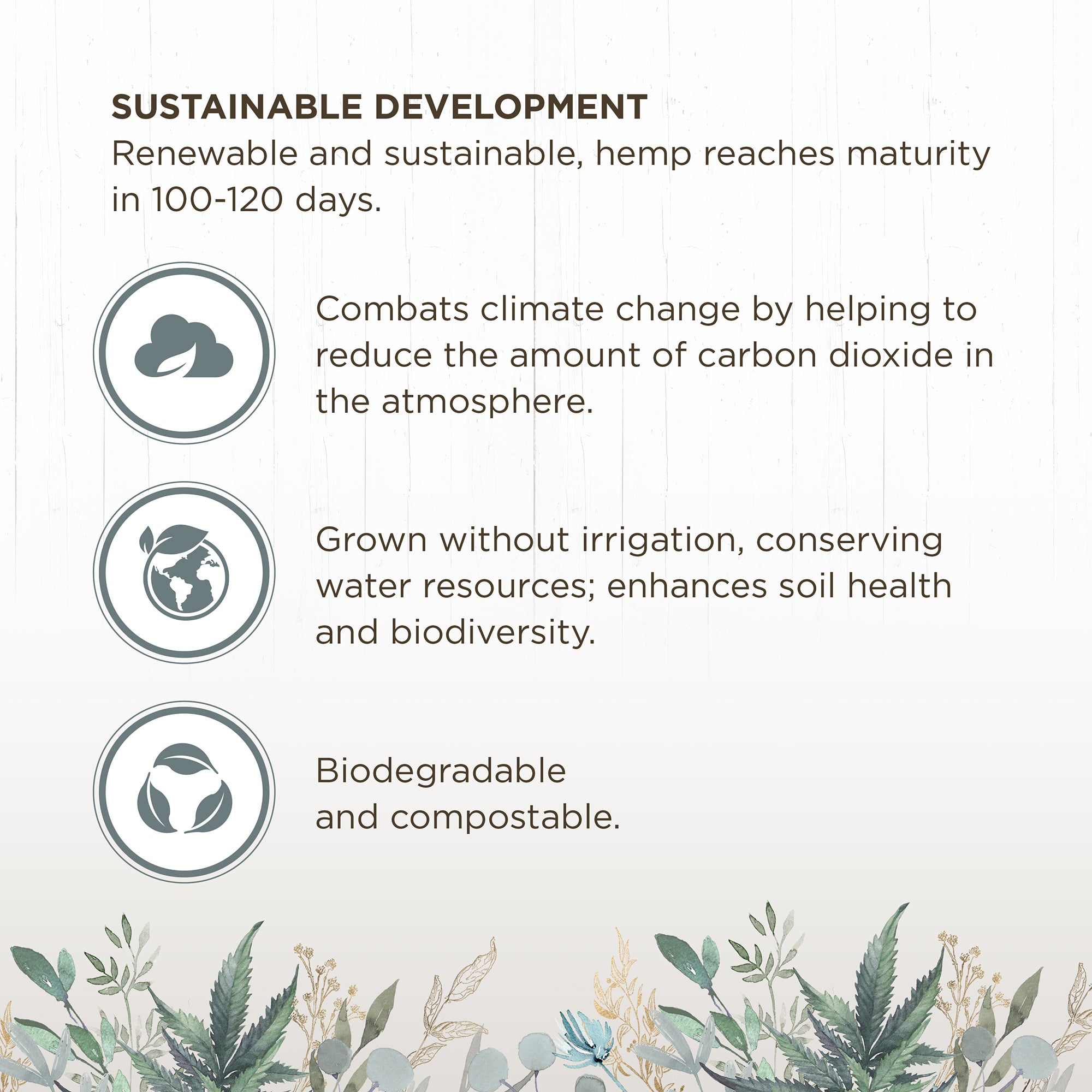 SUSTAINABLE DEVELOPMENT
Renewable and sustainable, hemp reaches maturity in 100-120 days.

Combats climate change by helping to reduce the amount of carbon dioxide in the atmosphere.

Grown without irrigation, conserving water resources; enhances soil health and biodiversity.

Biodegradable
and compostable.